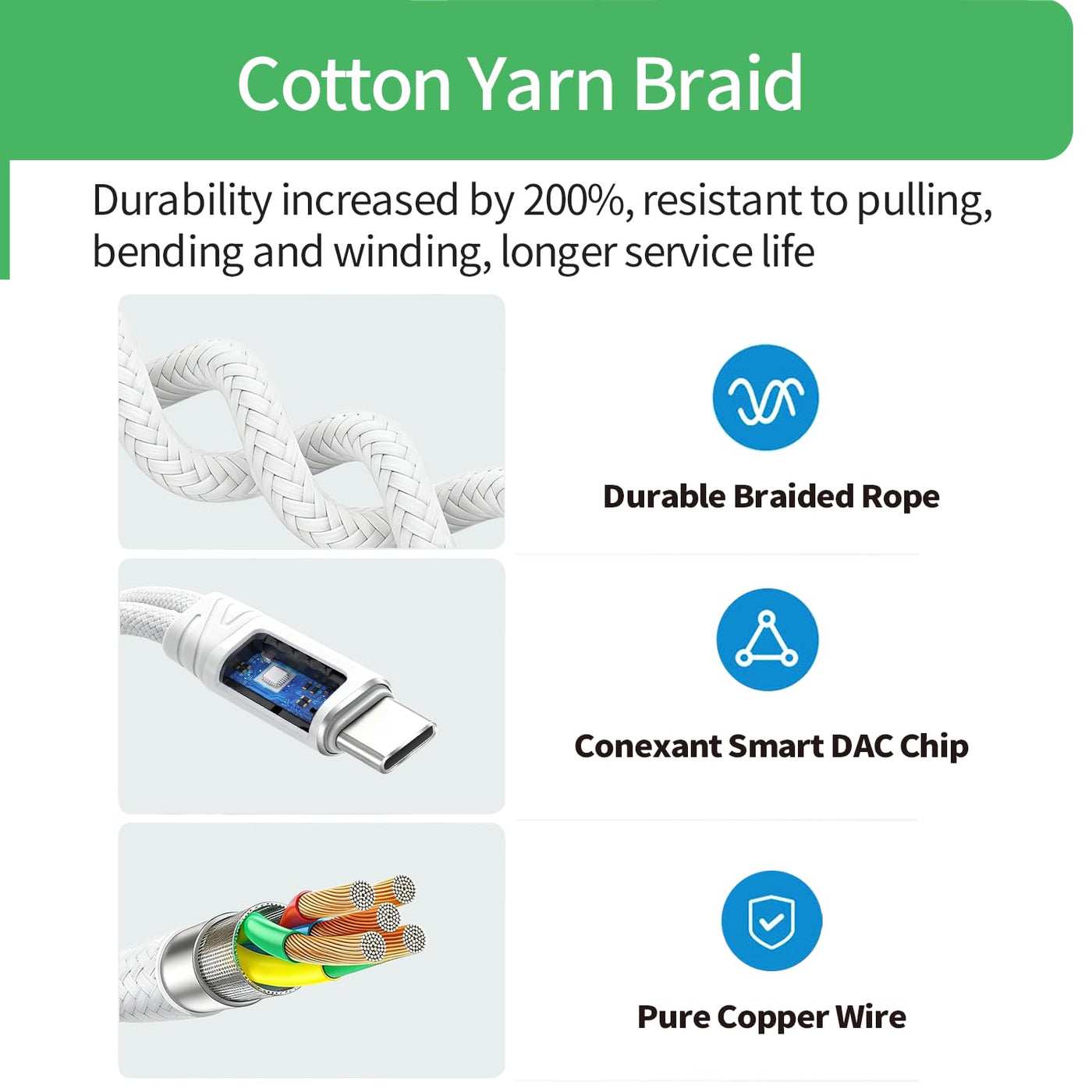 Cotton Yarn Braid

Durability increased by 200%, resistant to pulling, bending and winding, longer service life

Durable Braided Rope

Conexant Smart DAC Chip

Pure Copper Wire